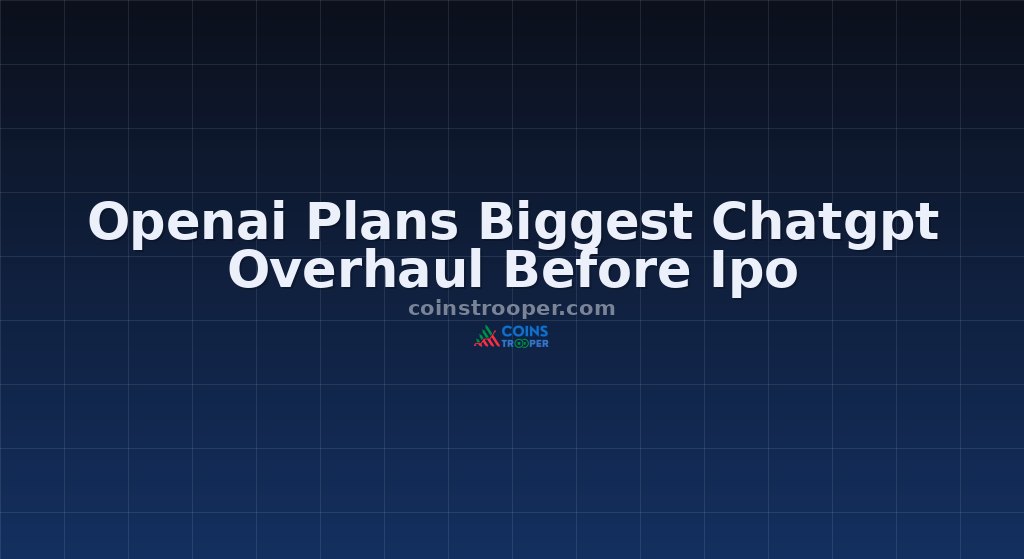 Openai Plans Biggest Chatgpt Overhaul Before Ipo

coinstrooper.com

COINS TROOPER